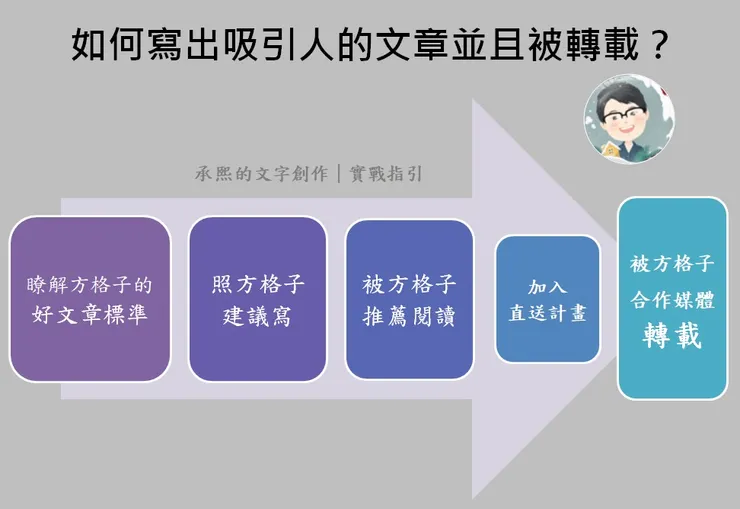 如何寫出吸引人的文章並且被轉載？

承熙的文字創作｜實戰指引

瞭解方格子的好文章標準

照方格子建議寫

被方格子推薦閱讀

加入直送計畫

被方格子合作媒體轉載